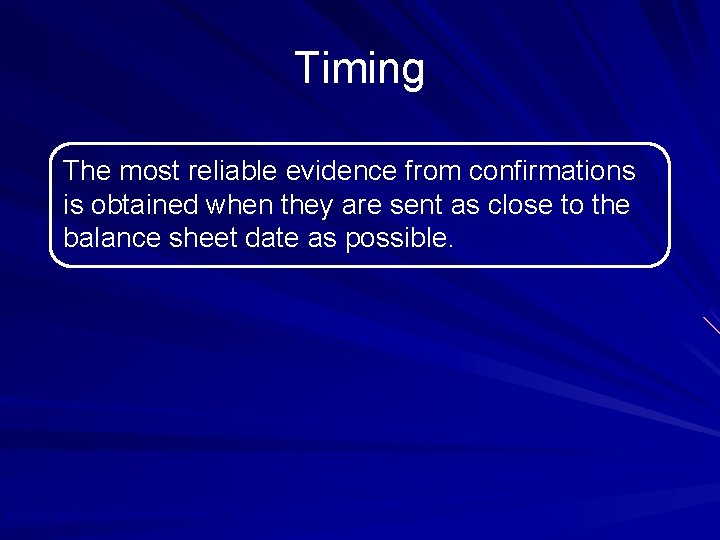 Timing

The most reliable evidence from confirmations is obtained when they are sent as close to the balance sheet date as possible.